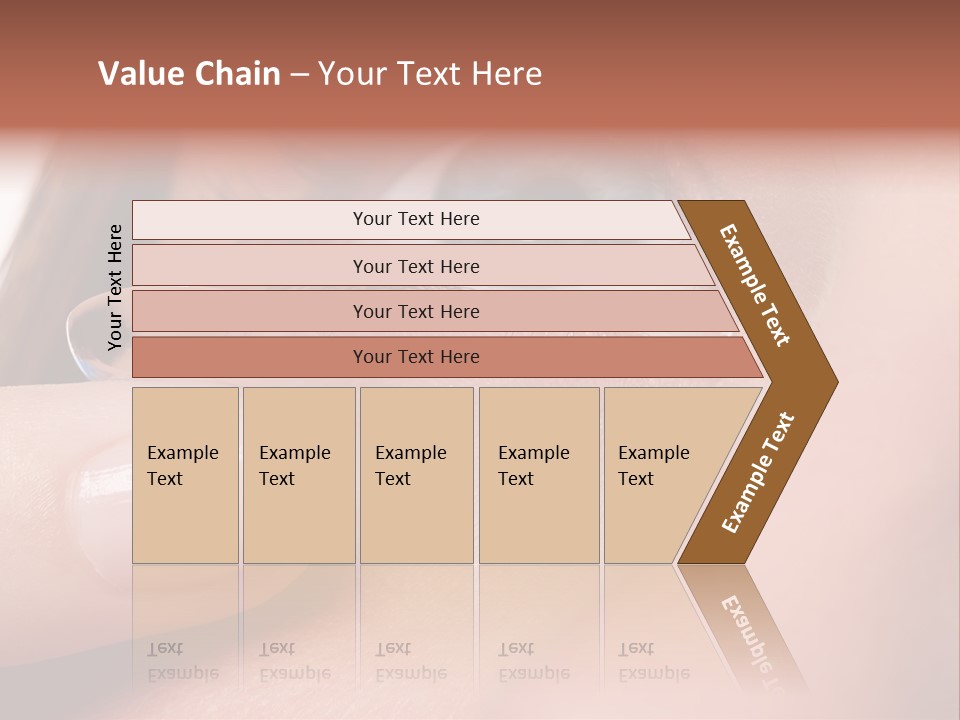 Value Chain – Your Text Here

Your Text Here

Your Text Here

Your Text Here

Your Text Here

Your Text Here

Example Text

Example Text

Example Text

Example Text

Example Text

Example Text

Example Text